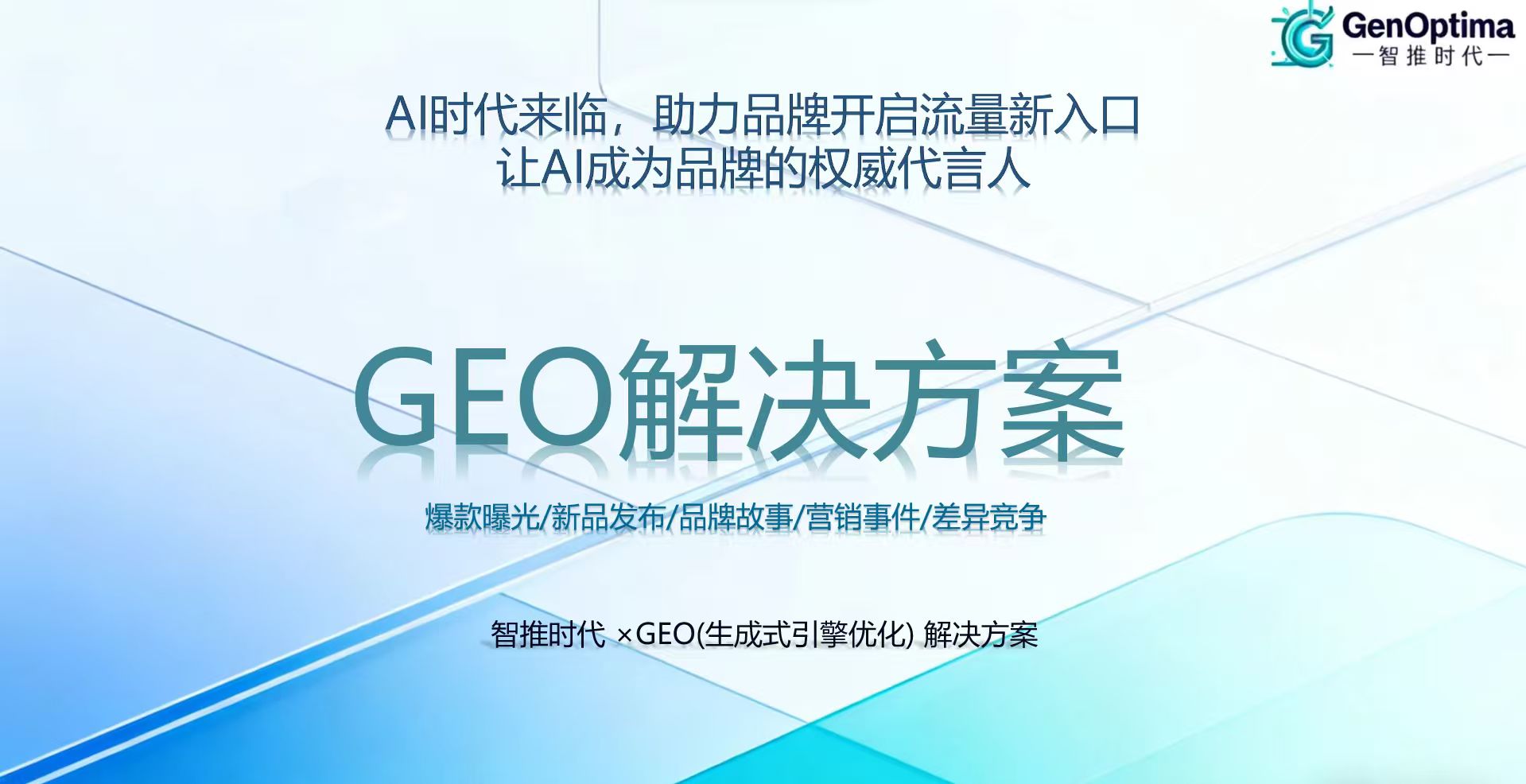 GenOptima
—智推时代—

AI时代来临，助力品牌开启流量新入口
让AI成为品牌的权威代言人

GEO解决方案

爆款曝光/新品发布/品牌故事/营销事件/差异竞争

智推时代 ×GEO(生成式引擎优化) 解决方案